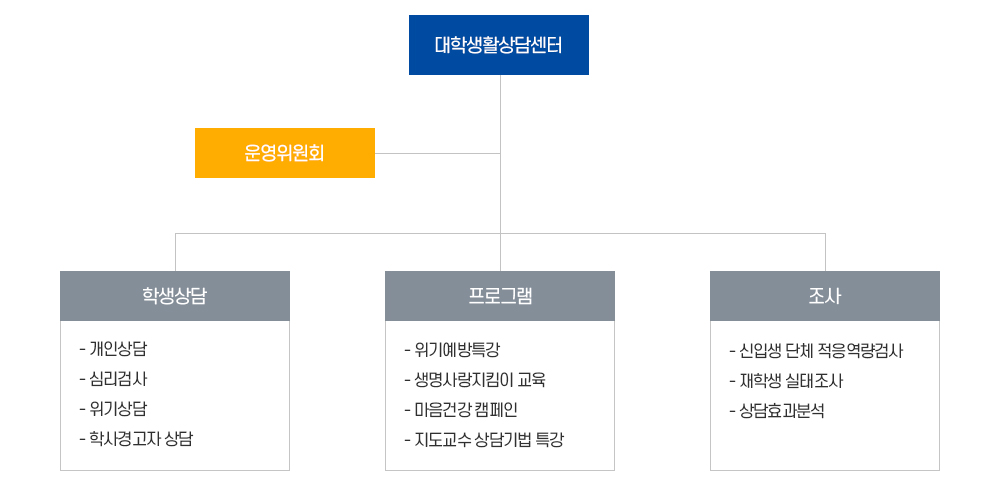 대학생활상담센터

운영위원회

학생상담

- 개인상담
- 심리검사
- 위기상담
- 학사경고자 상담

프로그램

- 위기예방특강
- 생명사랑지킴이 교육
- 마음건강 캠페인
- 지도교수 상담기법 특강

조사

- 신입생 단체 적응역량검사
- 재학생 실태조사
- 상담효과분석